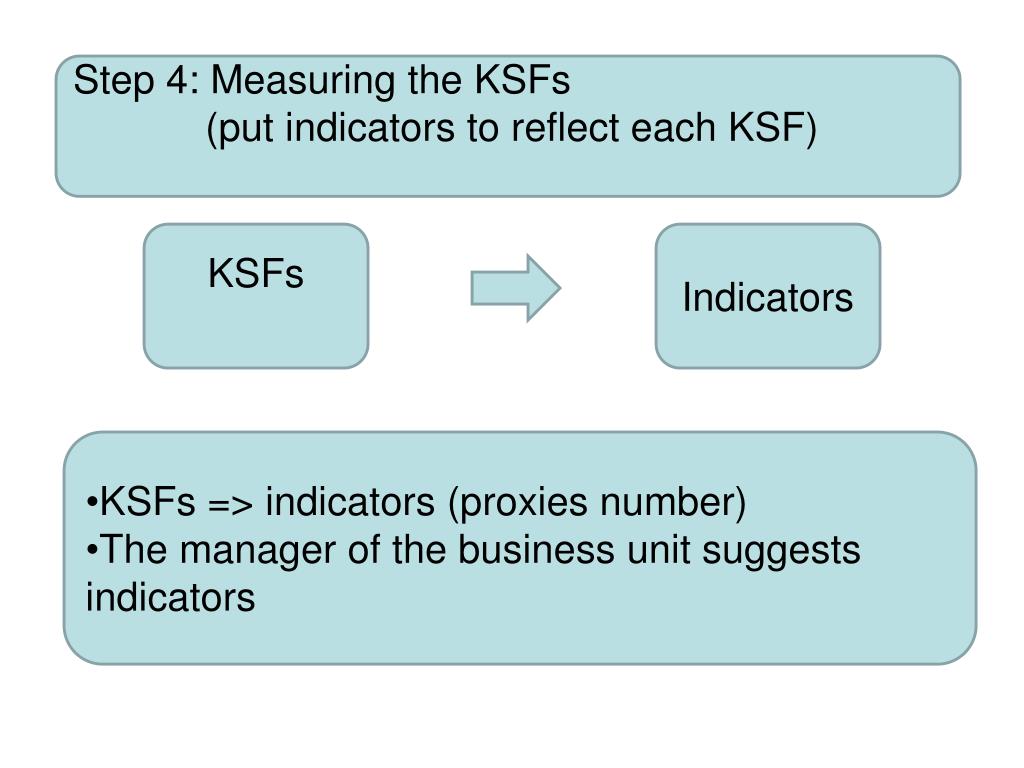 Step 4: Measuring the KSFs
(put indicators to reflect each KSF)

KSFs

Indicators

•KSFs => indicators (proxies number)
•The manager of the business unit suggests indicators